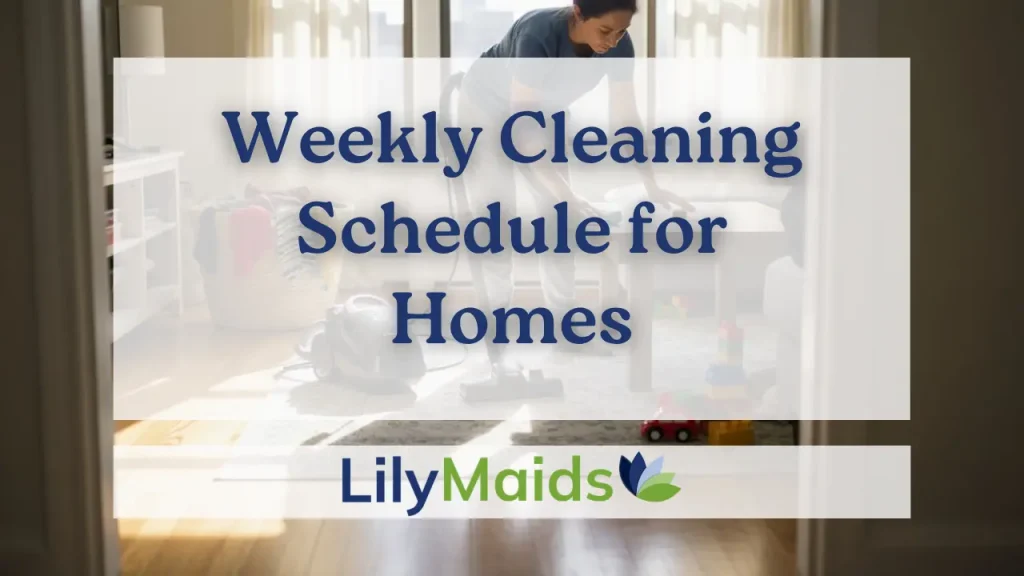 Weekly Cleaning Schedule for Homes

LilyMaids